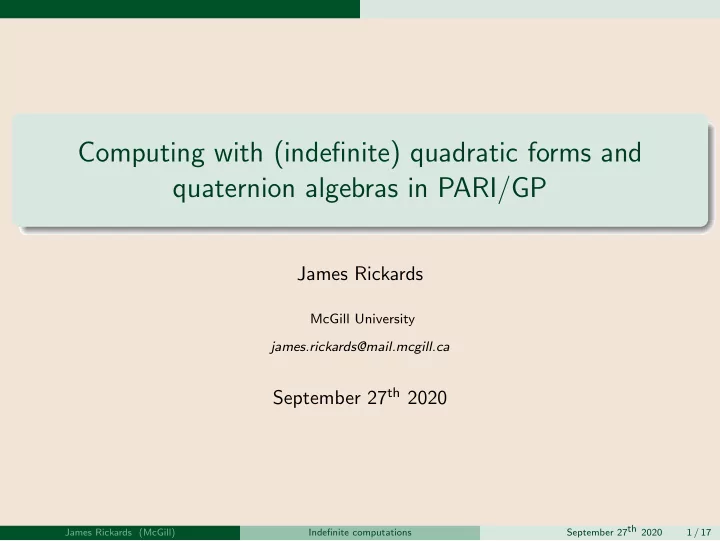 Computing with (indefinite) quadratic forms and quaternion algebras in PARI/GP

James Rickards

McGill University

james.rickards@mail.mcgill.ca

September 27$^{th}$ 2020

James Rickards (McGill) Indefinite computations September 27$^{th}$ 2020 1 / 17